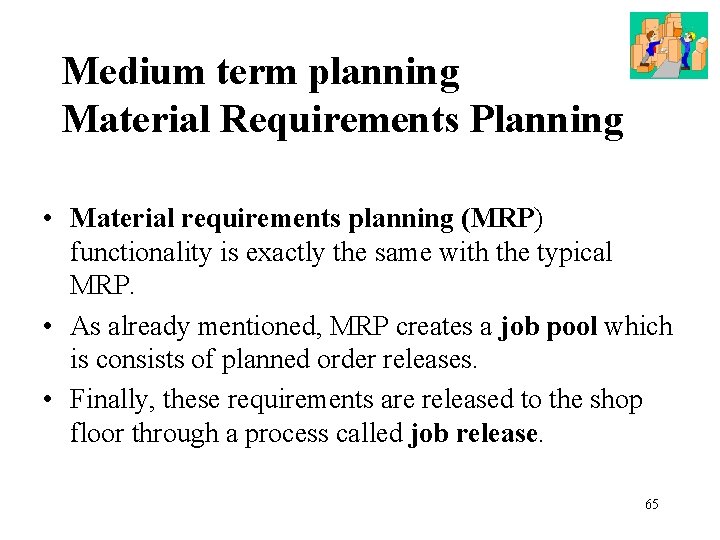 Medium term planning
Material Requirements Planning

• Material requirements planning (MRP) functionality is exactly the same with the typical MRP.

• As already mentioned, MRP creates a job pool which is consists of planned order releases.

• Finally, these requirements are released to the shop floor through a process called job release.

65